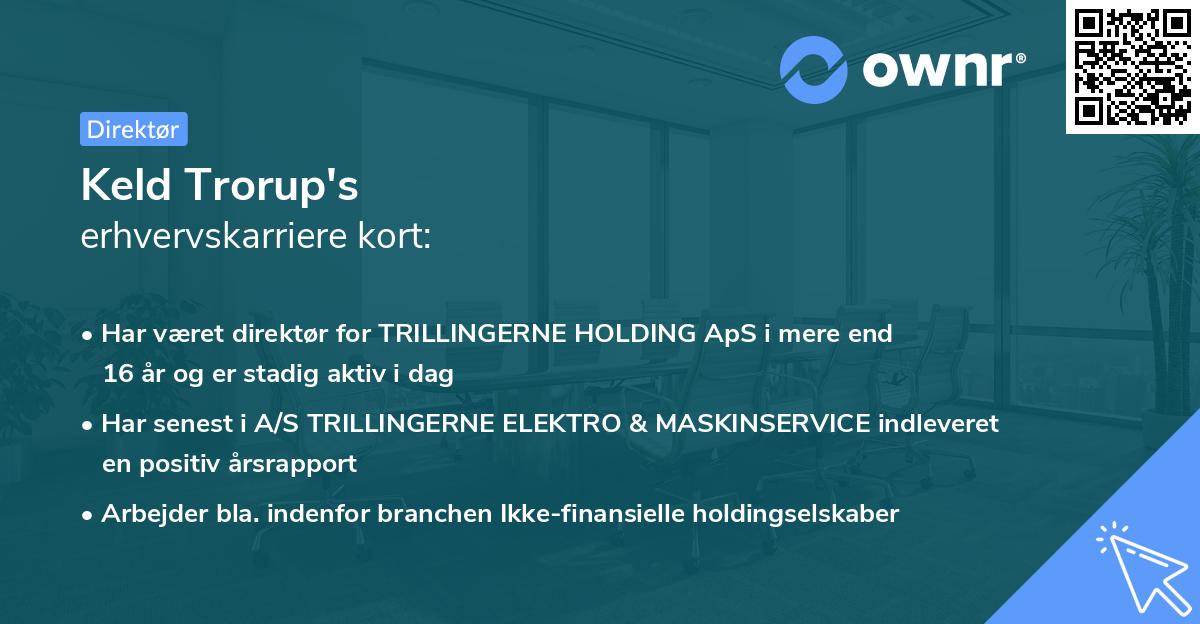 ownr®

Direktør

Keld Trorup's
erhvervskarriere kort:

• Har været direktør for TRILLINGERNE HOLDING ApS i mere end 16 år og er stadig aktiv i dag

• Har senest i A/S TRILLINGERNE ELEKTRO & MASKINSERVICE indleveret en positiv årsrapport

• Arbejder bla. indenfor branchen Ikke-finansielle holdingselskaber